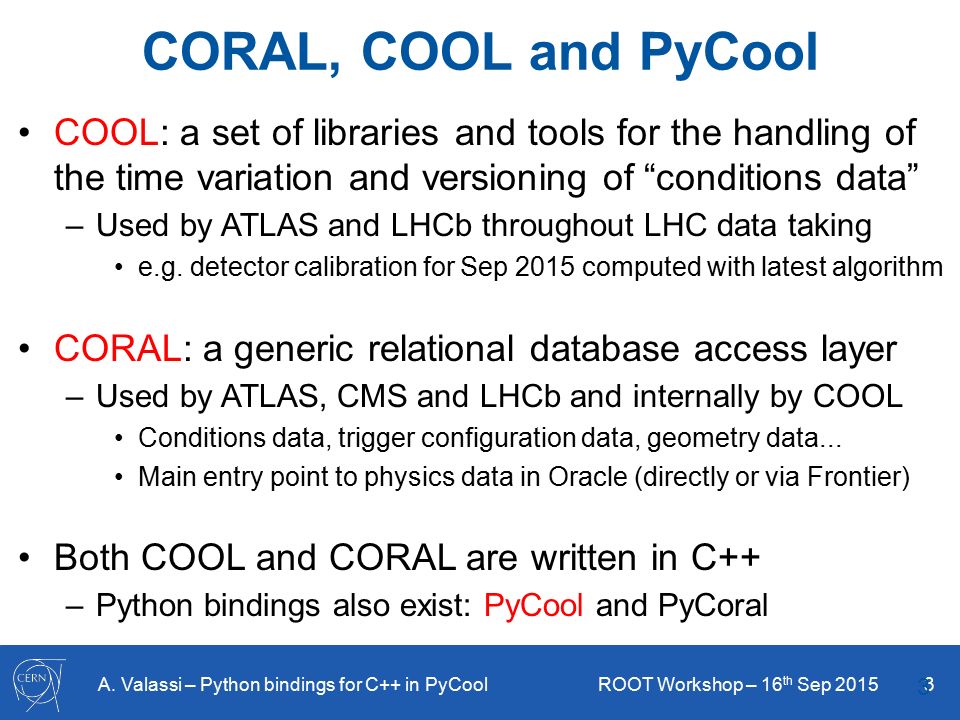 CORAL, COOL and PyCool

• COOL: a set of libraries and tools for the handling of the time variation and versioning of “conditions data”
– Used by ATLAS and LHCb throughout LHC data taking
• e.g. detector calibration for Sep 2015 computed with latest algorithm

• CORAL: a generic relational database access layer
– Used by ATLAS, CMS and LHCb and internally by COOL
• Conditions data, trigger configuration data, geometry data...
• Main entry point to physics data in Oracle (directly or via Frontier)

• Both COOL and CORAL are written in C++
– Python bindings also exist: PyCool and PyCoral

CERN

A. Valassi – Python bindings for C++ in PyCool

ROOT Workshop – 16th Sep 2015

3